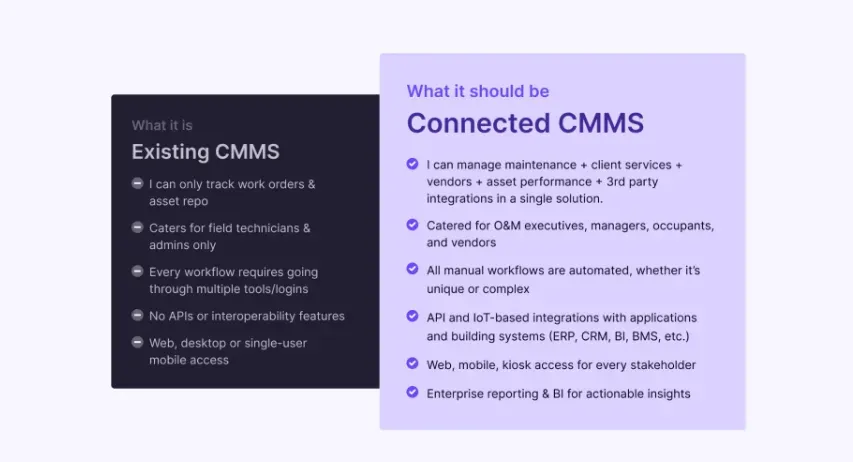 What it is

Existing CMMS

I can only track work orders & asset repo

Caters for field technicians & admins only

Every workflow requires going through multiple tools/logins

No APIs or interoperability features

Web, desktop or single-user mobile access

What it should be

Connected CMMS

I can manage maintenance + client services + vendors + asset performance + 3rd party integrations in a single solution.

Catered for O&M executives, managers, occupants, and vendors

All manual workflows are automated, whether it's unique or complex

API and IoT-based integrations with applications and building systems (ERP, CRM, BI, BMS, etc.)

Web, mobile, kiosk access for every stakeholder

Enterprise reporting & BI for actionable insights